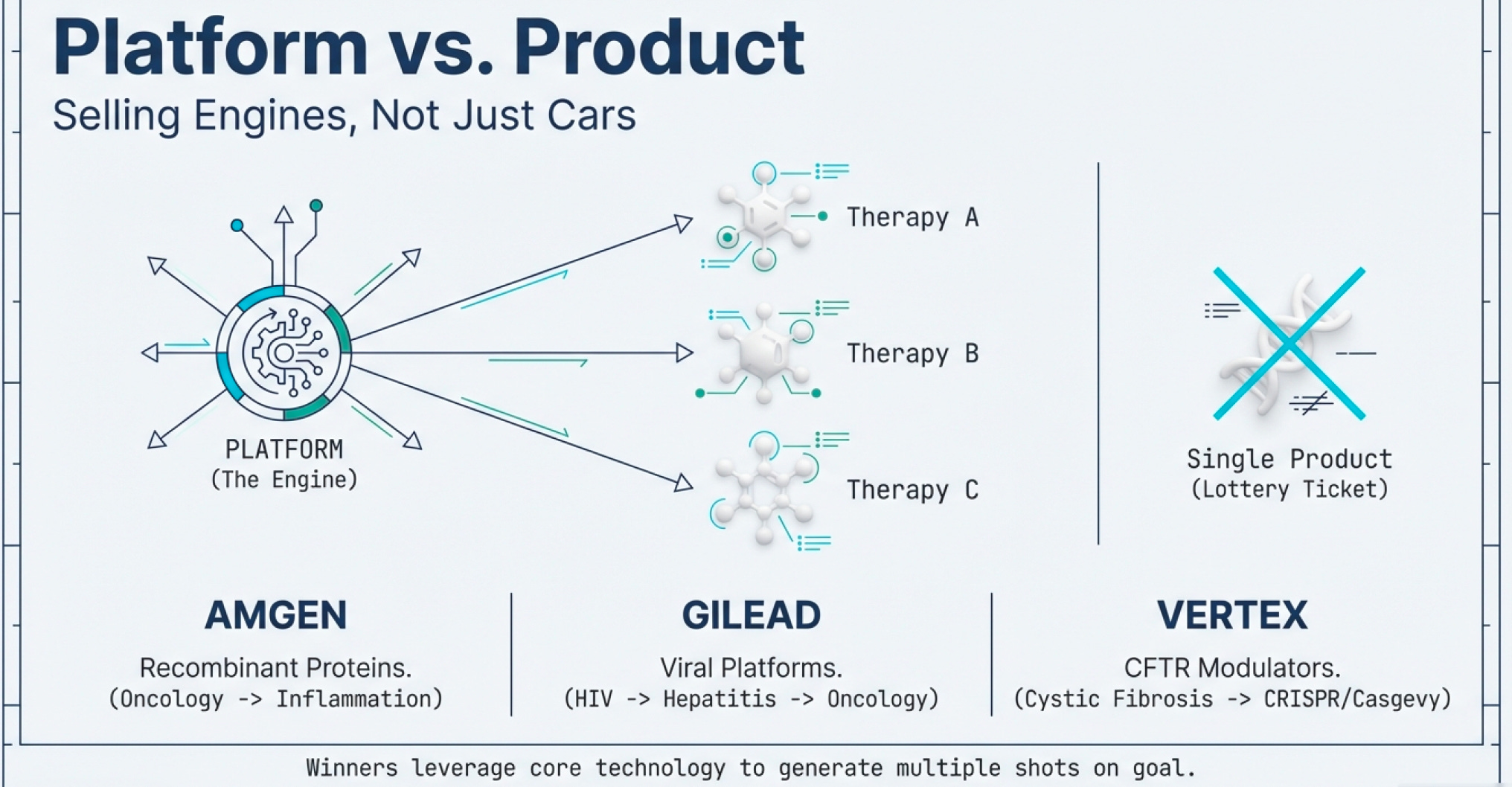 Platform vs. Product
Selling Engines, Not Just Cars

PLATFORM
(The Engine)

Therapy A

Therapy B

Therapy C

Single Product
(Lottery Ticket)

AMGEN
Recombinant Proteins.
(Oncology -> Inflammation)

GILEAD
Viral Platforms.
(HIV -> Hepatitis -> Oncology)

VERTEX
CFTR Modulators.
(Cystic Fibrosis -> CRISPR/Casgevy)

Winners leverage core technology to generate multiple shots on goal.